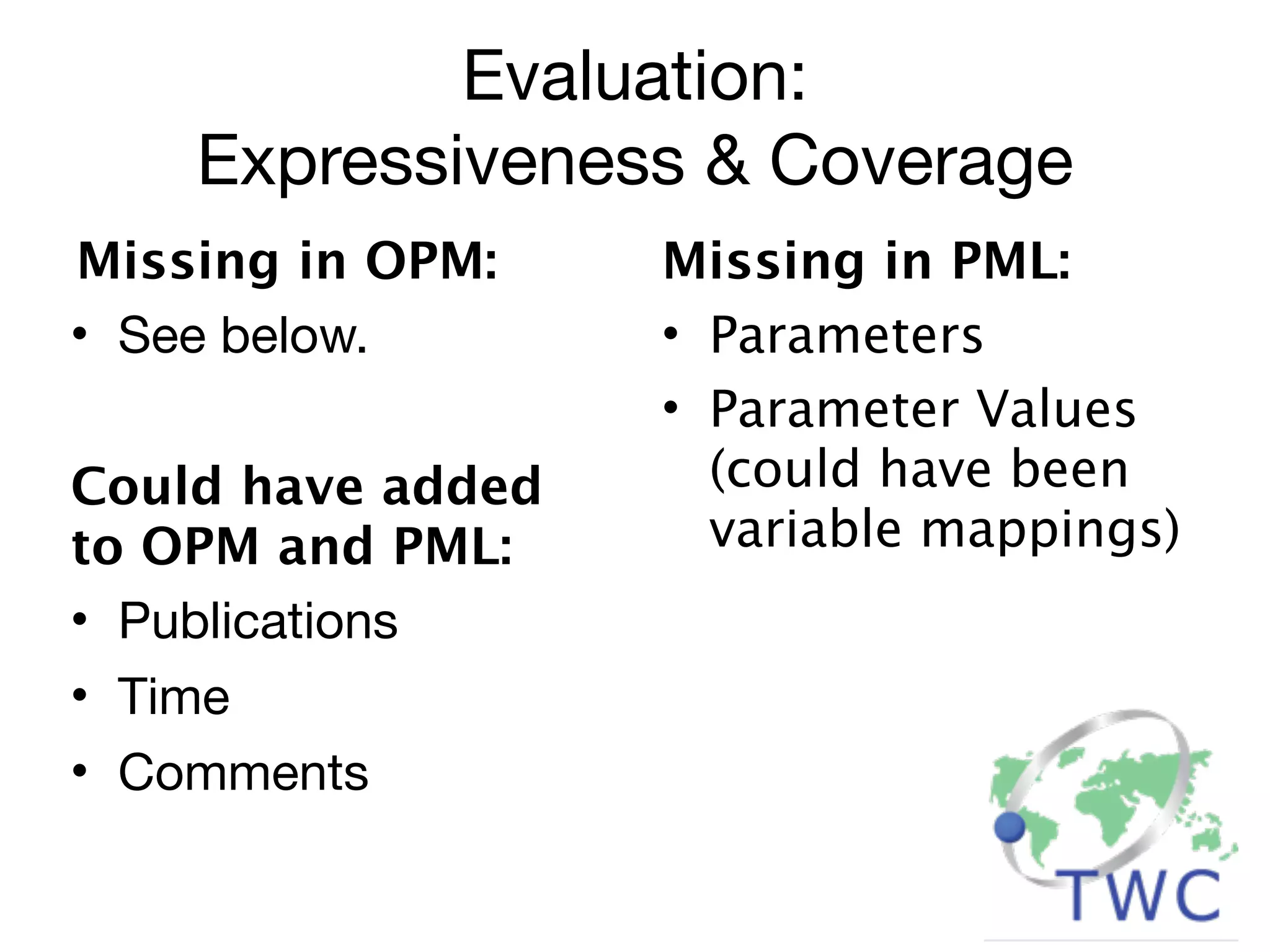 Evaluation:
Expressiveness & Coverage

Missing in OPM:

• See below.

Could have added to OPM and PML:

• Publications
• Time
• Comments

Missing in PML:

• Parameters
• Parameter Values (could have been variable mappings)

TWC